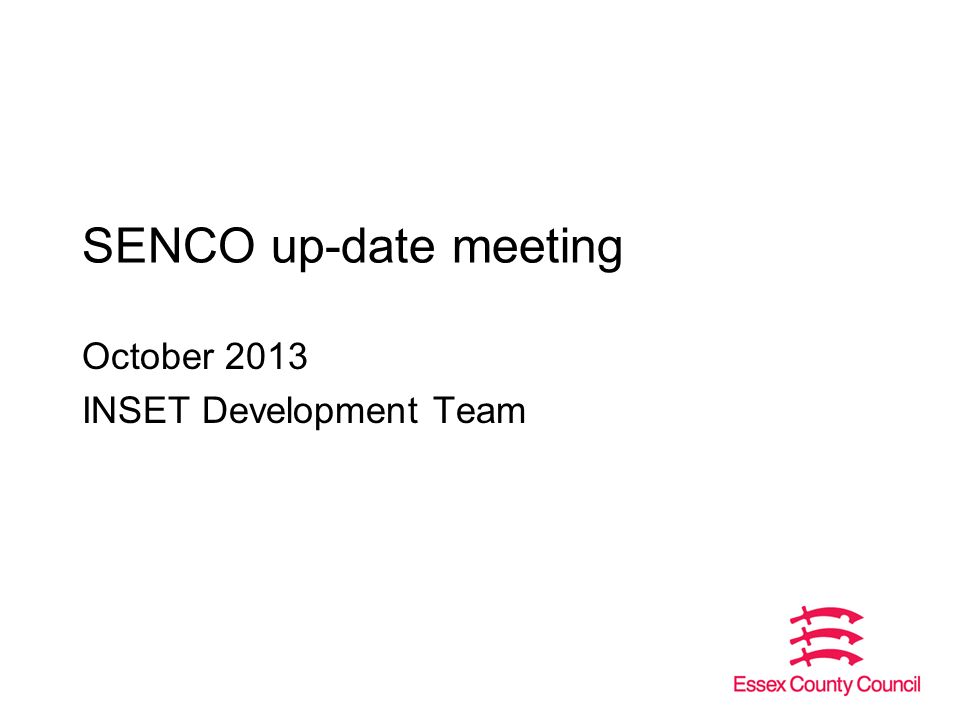 SENCO up-date meeting

October 2013
INSET Development Team

Essex County Council